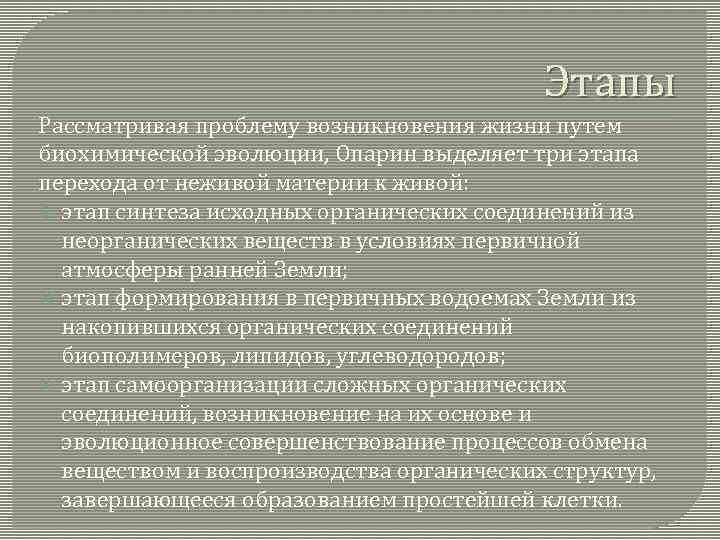 Этапы

Рассматривая проблему возникновения жизни путем биохимической эволюции, Опарин выделяет три этапа перехода от неживой материи к живой:

этап синтеза исходных органических соединений из неорганических веществ в условиях первичной атмосферы ранней Земли;

этап формирования в первичных водоемах Земли из накопившихся органических соединений биополимеров, липидов, углеводородов;

этап самоорганизации сложных органических соединений, возникновение на их основе и эволюционное совершенствование процессов обмена веществом и воспроизводства органических структур, завершающееся образованием простейшей клетки.